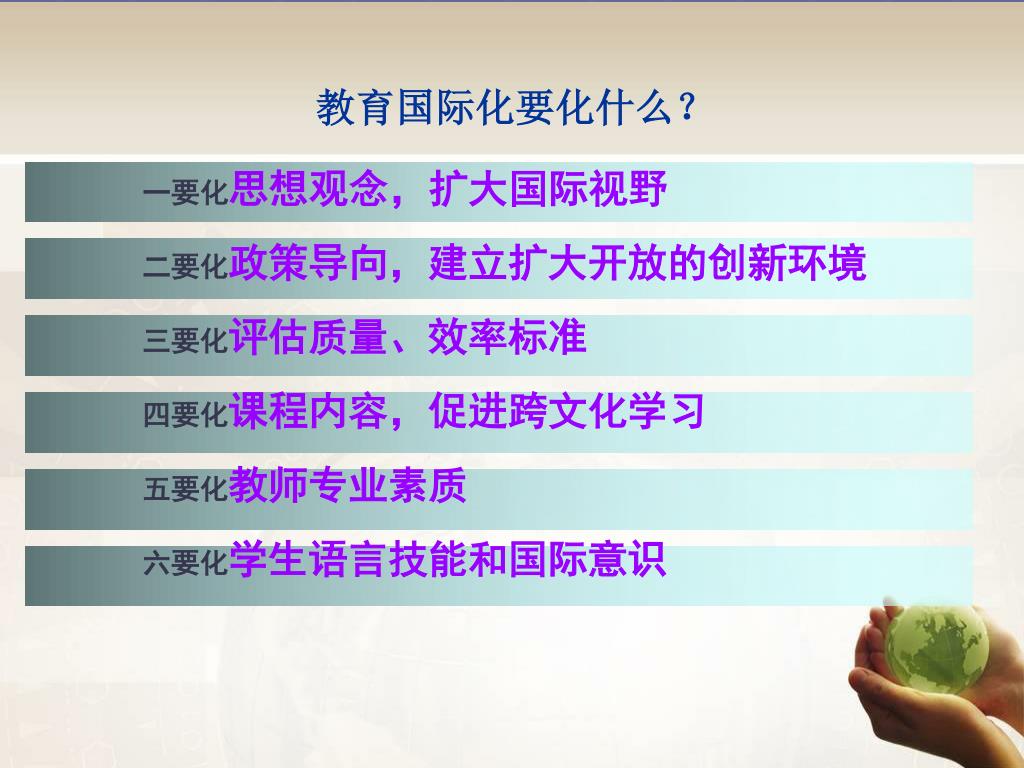 教育国际化要化什么？

一要化思想观念，扩大国际视野

二要化政策导向，建立扩大开放的创新环境

三要化评估质量、效率标准

四要化课程内容，促进跨文化学习

五要化教师专业素质

六要化学生语言技能和国际意识